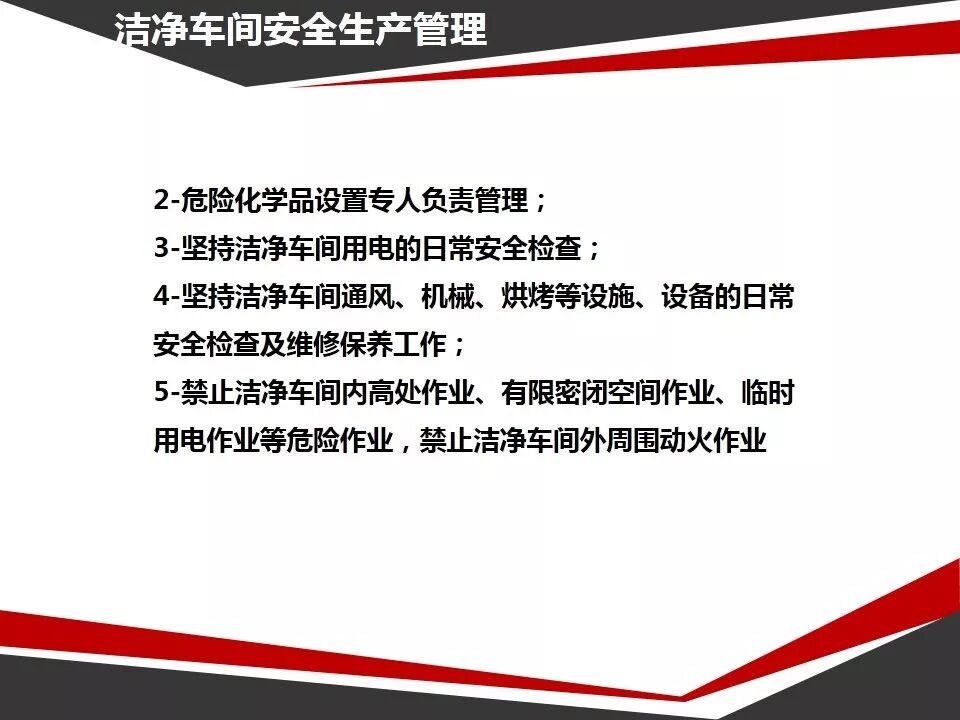 洁净车间安全生产管理

2-危险化学品设置专人负责管理；

3-坚持洁净车间用电的日常安全检查；

4-坚持洁净车间通风、机械、烘烤等设施、设备的日常安全检查及维修保养工作；

5-禁止洁净车间内高处作业、有限密闭空间作业、临时用电作业等危险作业，禁止洁净车间外周围动火作业